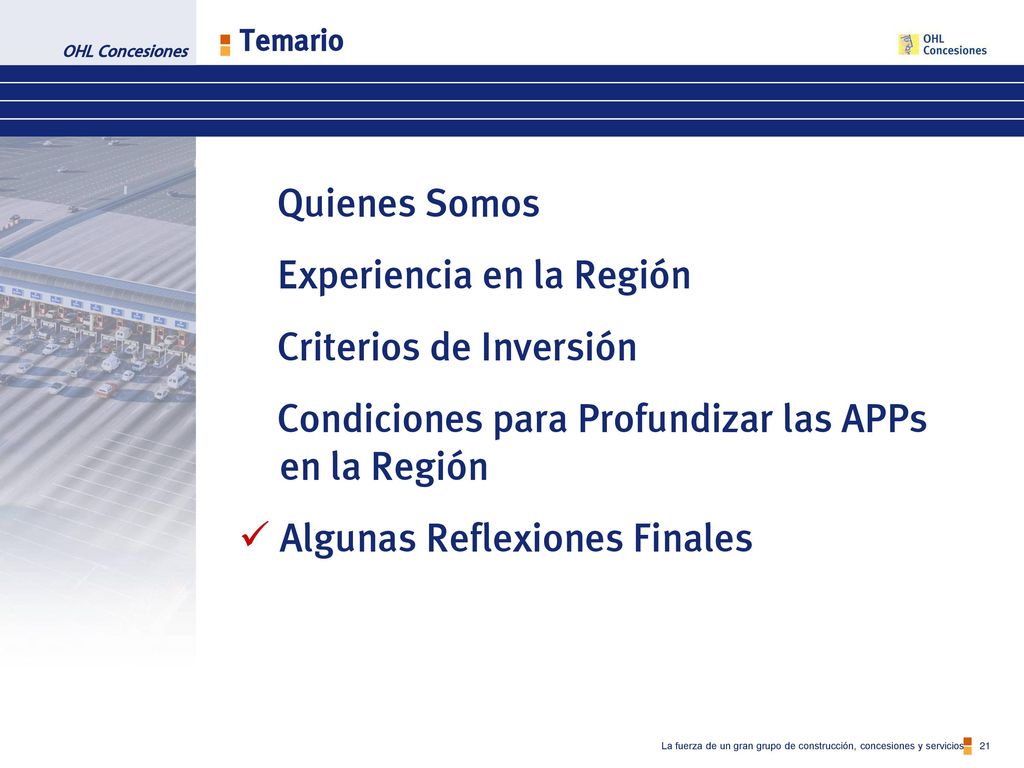 OHL Concesiones

Temario

OHL Concesiones

Quienes Somos

Experiencia en la Región

Criterios de Inversión

Condiciones para Profundizar las APPs en la Región

✓ Algunas Reflexiones Finales

La fuerza de un gran grupo de construcción, concesiones y servicios 21